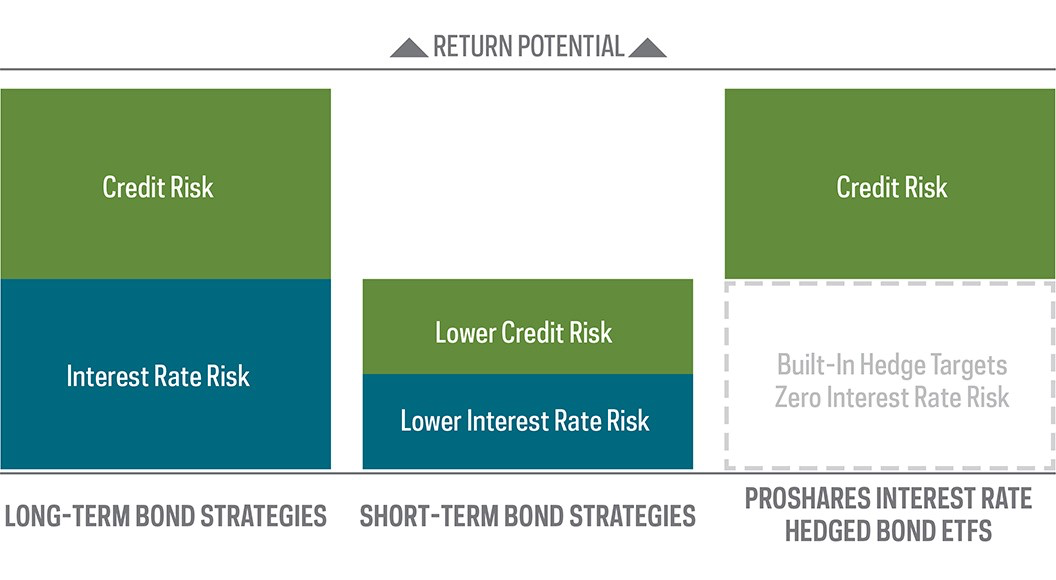 RETURN POTENTIAL

Credit Risk

Interest Rate Risk

Lower Credit Risk

Lower Interest Rate Risk

Credit Risk

Built-In Hedge Targets Zero Interest Rate Risk

LONG-TERM BOND STRATEGIES

SHORT-TERM BOND STRATEGIES

PROSHARES INTEREST RATE HEDGED BOND ETFS